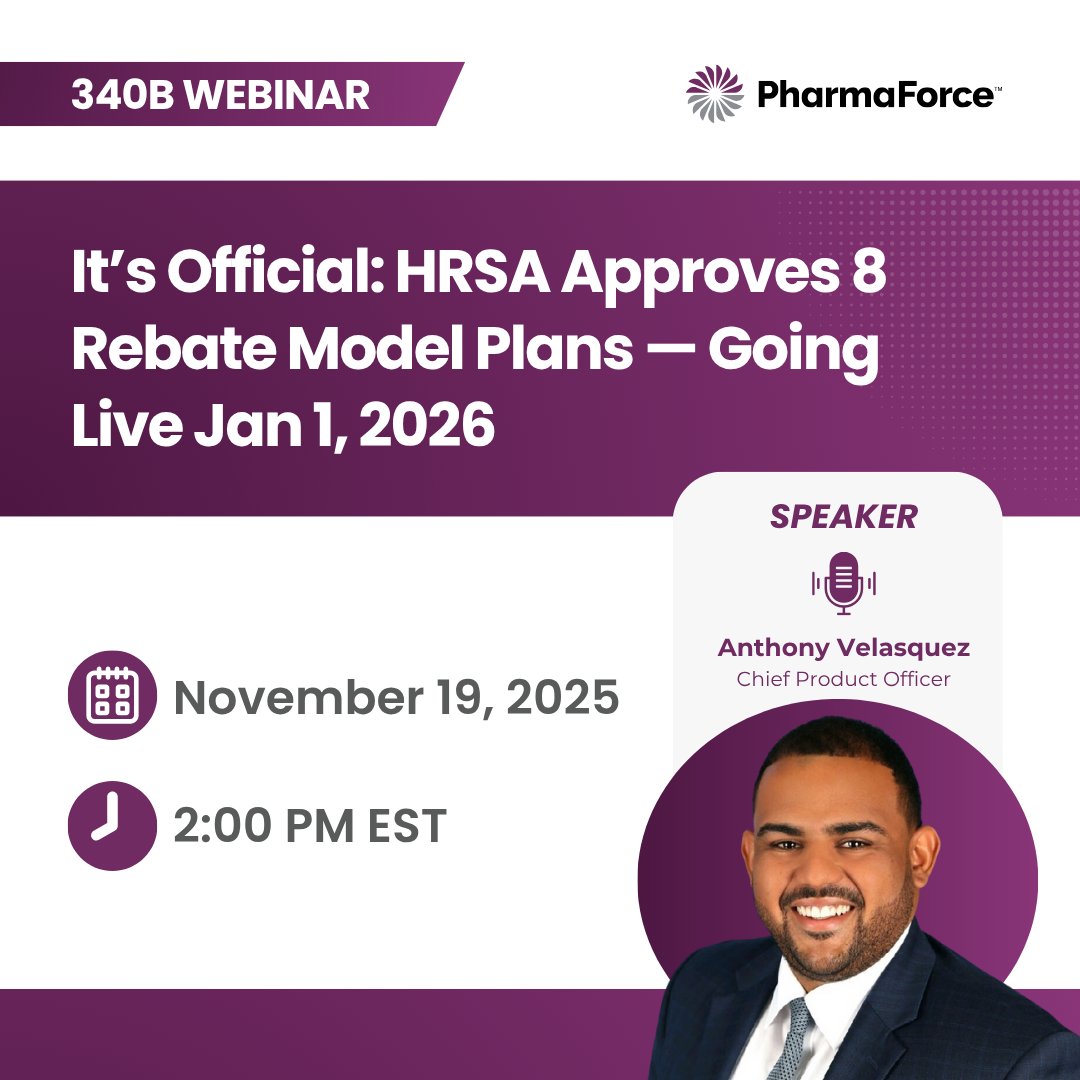 340B WEBINAR

PharmaForce™

It's Official: HRSA Approves 8 Rebate Model Plans — Going Live Jan 1, 2026

SPEAKER

Anthony Velasquez
Chief Product Officer

November 19, 2025

2:00 PM EST